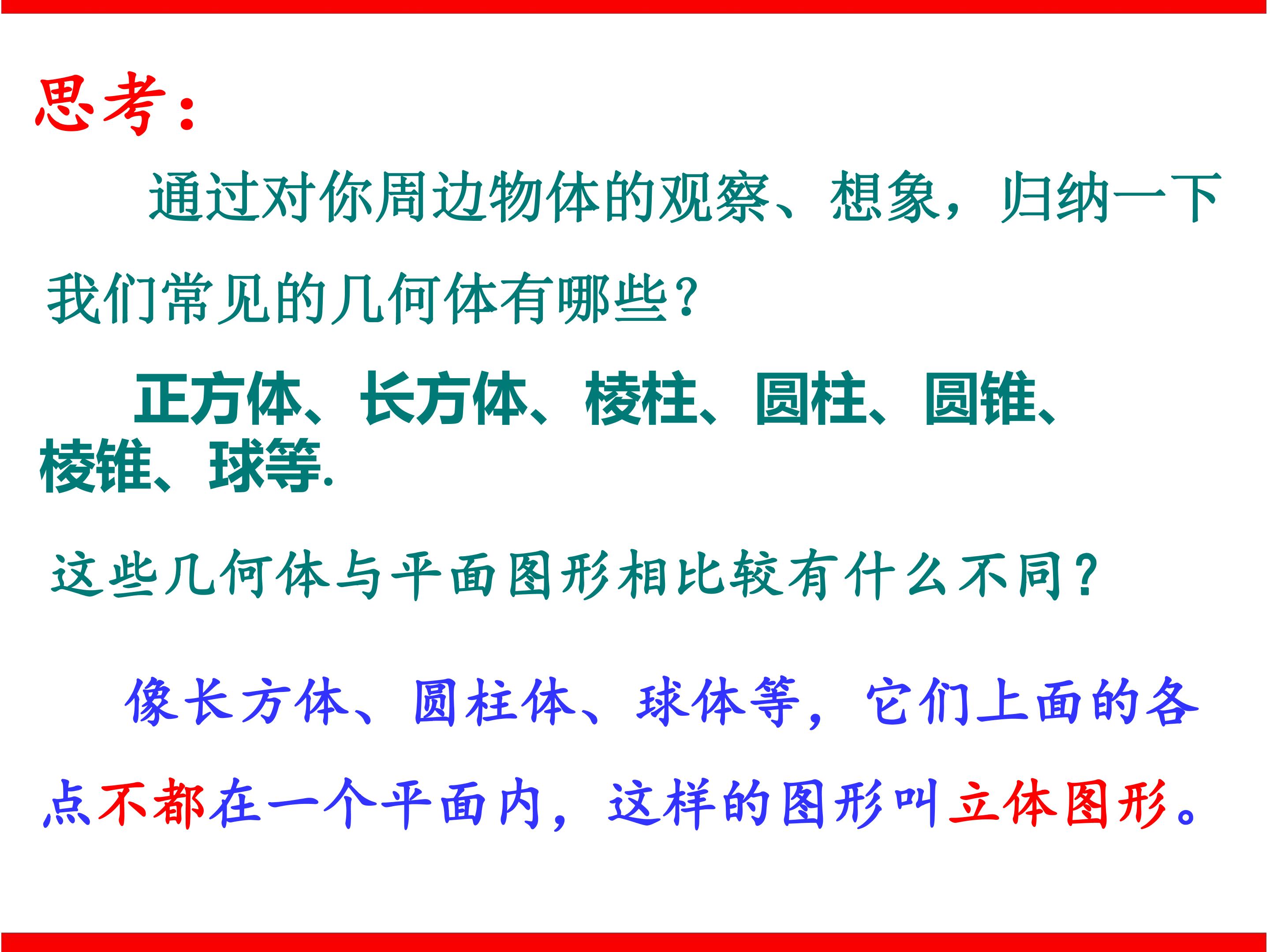 思考：

通过对你周边物体的观察、想象，归纳一下我们常见的几何体有哪些？

正方体、长方体、棱柱、圆柱、圆锥、棱锥、球等.

这些几何体与平面图形相比较有什么不同？

像长方体、圆柱体、球体等，它们上面的各点不都在一个平面内，这样的图形叫立体图形。